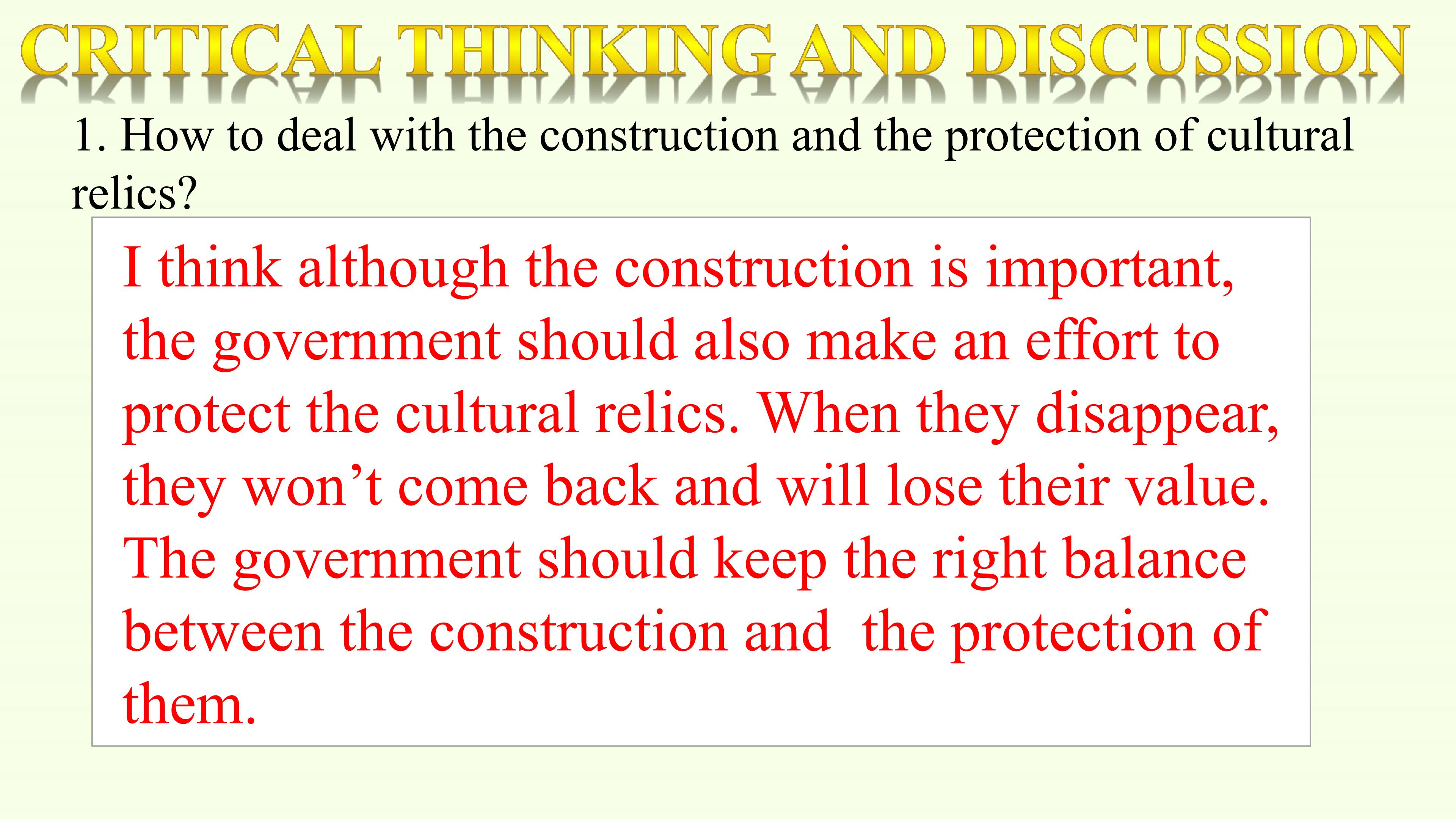 CRITICAL THINKING AND DISCUSSION

1. How to deal with the construction and the protection of cultural relics?

I think although the construction is important, the government should also make an effort to protect the cultural relics. When they disappear, they won't come back and will lose their value. The government should keep the right balance between the construction and the protection of them.